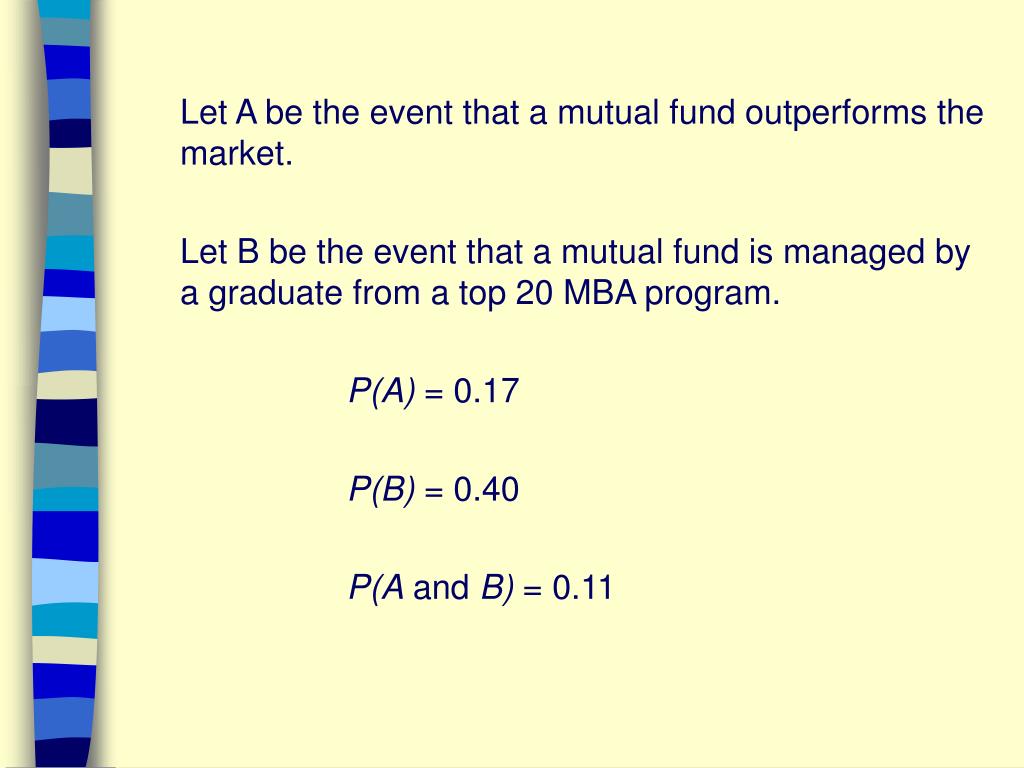 Let A be the event that a mutual fund outperforms the market.

Let B be the event that a mutual fund is managed by a graduate from a top 20 MBA program.

$P(A) = 0.17$

$P(B) = 0.40$

$P(A \text{ and } B) = 0.11$